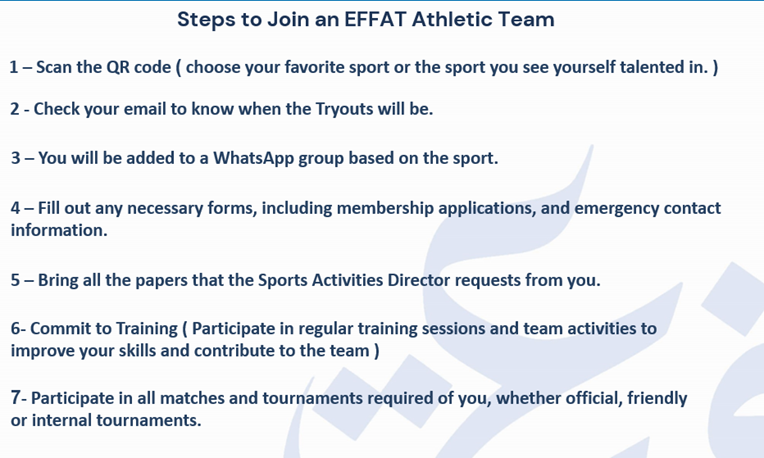 Steps to Join an EFFAT Athletic Team

1 – Scan the QR code ( choose your favorite sport or the sport you see yourself talented in. )

2 - Check your email to know when the Tryouts will be.

3 – You will be added to a WhatsApp group based on the sport.

4 – Fill out any necessary forms, including membership applications, and emergency contact information.

5 – Bring all the papers that the Sports Activities Director requests from you.

6- Commit to Training ( Participate in regular training sessions and team activities to improve your skills and contribute to the team )

7- Participate in all matches and tournaments required of you, whether official, friendly or internal tournaments.